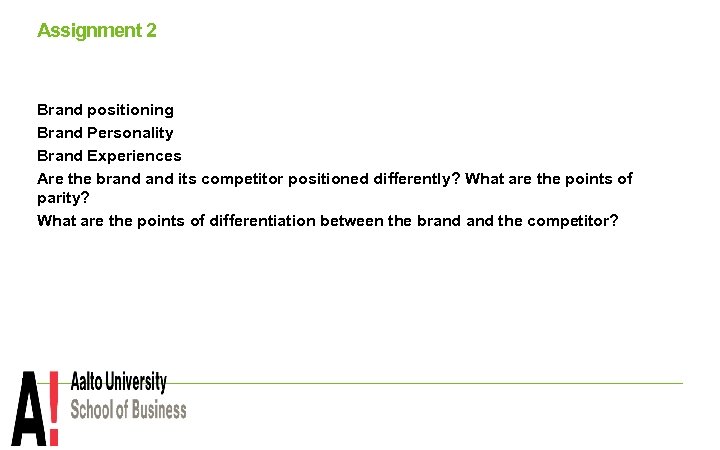 Assignment 2

Brand positioning

Brand Personality

Brand Experiences

Are the brand and its competitor positioned differently? What are the points of parity?

What are the points of differentiation between the brand and the competitor?

A!

Aalto University
School of Business